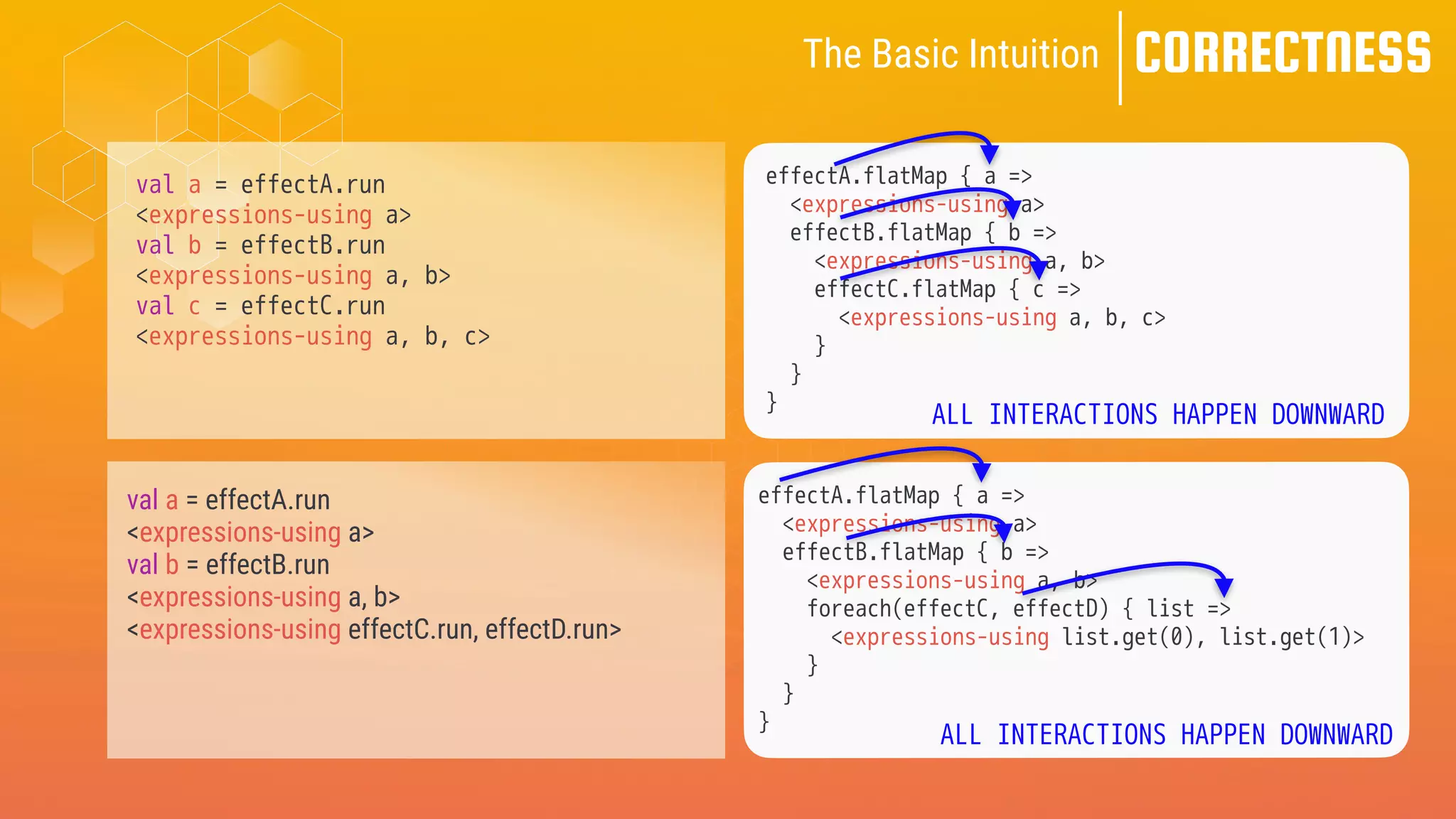 The Basic Intuition CORRECTNESS

val a = effectA.run
<expressions-using a>
val b = effectB.run
<expressions-using a, b>
val c = effectC.run
<expressions-using a, b, c>

effectA.flatMap { a =>
<expressions-using a>
effectB.flatMap { b =>
<expressions-using a, b>
effectC.flatMap { c =>
<expressions-using a, b, c>
}
}
}

ALL INTERACTIONS HAPPEN DOWNWARD

val a = effectA.run
<expressions-using a>
val b = effectB.run
<expressions-using a, b>
<expressions-using effectC.run, effectD.run>

effectA.flatMap { a =>
<expressions-using a>
effectB.flatMap { b =>
<expressions-using a, b>
foreach(effectC, effectD) { list =>
<expressions-using list.get(0), list.get(1)>
}
}
}

ALL INTERACTIONS HAPPEN DOWNWARD